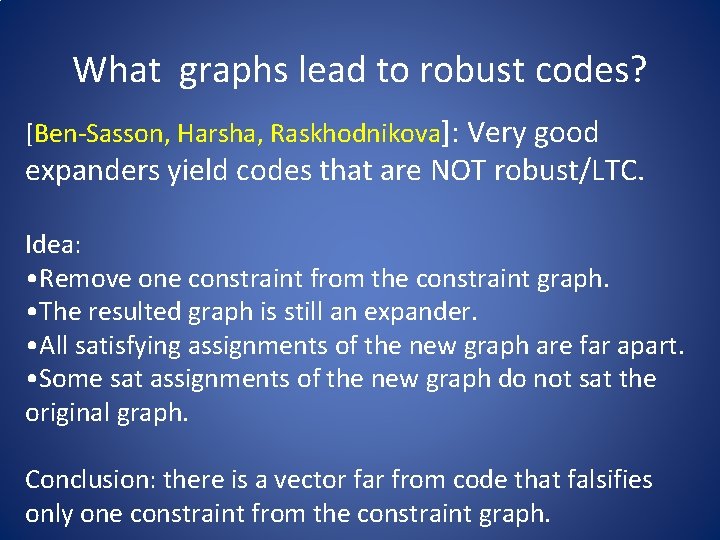 What graphs lead to robust codes?

[Ben-Sasson, Harsha, Raskhodnikova]: Very good expanders yield codes that are NOT robust/LTC.

Idea:
•Remove one constraint from the constraint graph.
•The resulted graph is still an expander.
•All satisfying assignments of the new graph are far apart.
•Some sat assignments of the new graph do not sat the original graph.

Conclusion: there is a vector far from code that falsifies only one constraint from the constraint graph.